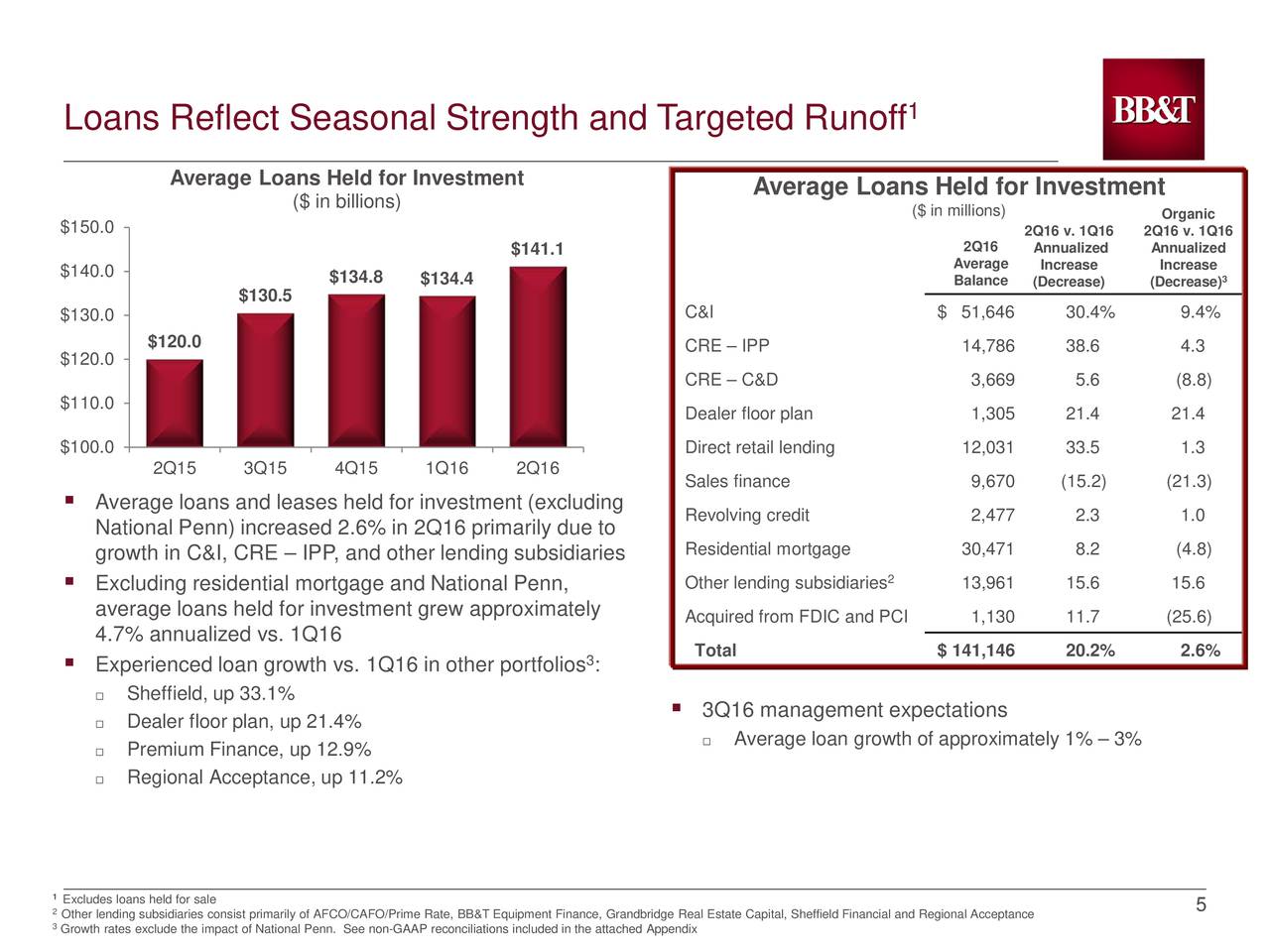 Loans Reflect Seasonal Strength and Targeted Runoff$^1$

BB&T

Average Loans Held for Investment
($ in billions)

$150.0
$140.0
$130.0
$120.0
$110.0
$100.0

$120.0
$130.5
$134.8
$134.4
$141.1

2Q15 3Q15 4Q15 1Q16 2Q16

▪ Average loans and leases held for investment (excluding National Penn) increased 2.6% in 2Q16 primarily due to growth in C&I, CRE – IPP, and other lending subsidiaries
▪ Excluding residential mortgage and National Penn, average loans held for investment grew approximately 4.7% annualized vs. 1Q16
▪ Experienced loan growth vs. 1Q16 in other portfolios$^3$:
□ Sheffield, up 33.1%
□ Dealer floor plan, up 21.4%
□ Premium Finance, up 12.9%
□ Regional Acceptance, up 11.2%

Average Loans Held for Investment
($ in millions)

| | 2Q16 Average Balance | 2Q16 v. 1Q16 Annualized Increase (Decrease) | Organic 2Q16 v. 1Q16 Annualized Increase (Decrease)$^3$ |
|---|---|---|---|
| C&I | $ 51,646 | 30.4% | 9.4% |
| CRE – IPP | 14,786 | 38.6 | 4.3 |
| CRE – C&D | 3,669 | 5.6 | (8.8) |
| Dealer floor plan | 1,305 | 21.4 | 21.4 |
| Direct retail lending | 12,031 | 33.5 | 1.3 |
| Sales finance | 9,670 | (15.2) | (21.3) |
| Revolving credit | 2,477 | 2.3 | 1.0 |
| Residential mortgage | 30,471 | 8.2 | (4.8) |
| Other lending subsidiaries$^2$ | 13,961 | 15.6 | 15.6 |
| Acquired from FDIC and PCI | 1,130 | 11.7 | (25.6) |
| Total | $ 141,146 | 20.2% | 2.6% |

▪ 3Q16 management expectations
□ Average loan growth of approximately 1% – 3%

$^1$ Excludes loans held for sale
$^2$ Other lending subsidiaries consist primarily of AFCO/CAFO/Prime Rate, BB&T Equipment Finance, Grandbridge Real Estate Capital, Sheffield Financial and Regional Acceptance
$^3$ Growth rates exclude the impact of National Penn. See non-GAAP reconciliations included in the attached Appendix

5